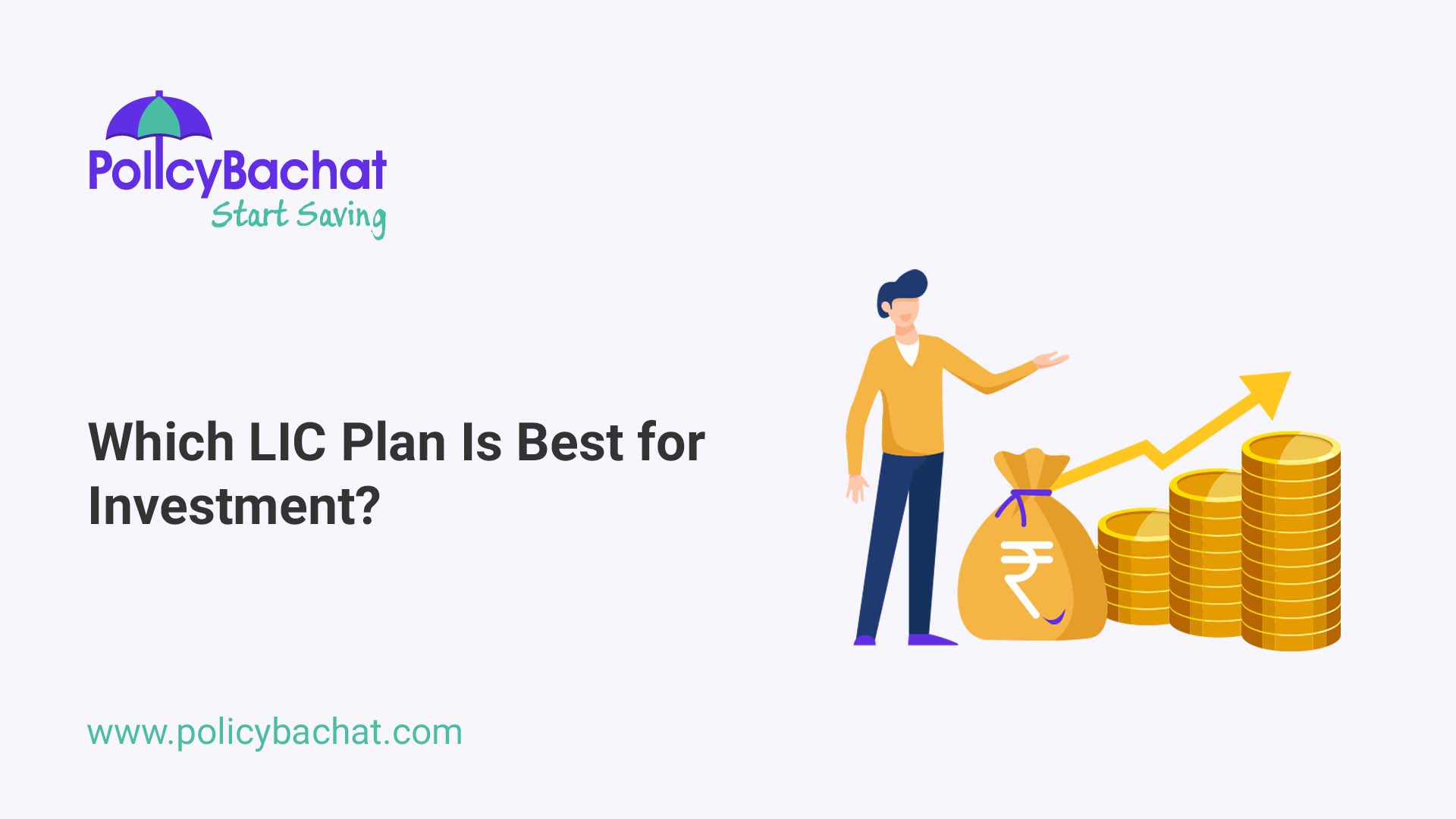 PolicyBachat
Start Saving

Which LIC Plan Is Best for Investment?

₹

www.policybachat.com